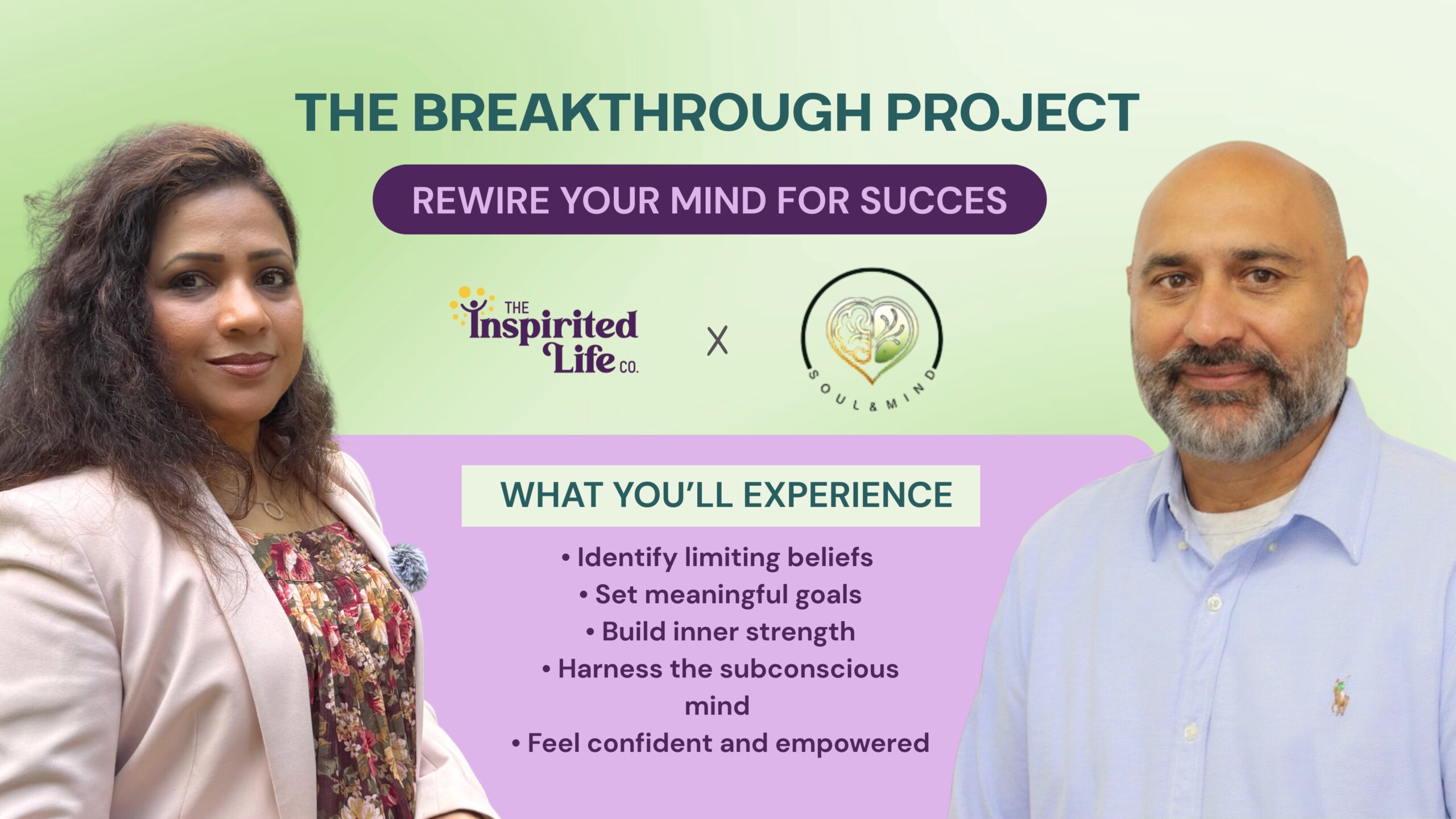 THE BREAKTHROUGH PROJECT

REWIRE YOUR MIND FOR SUCCES

THE Inspirited Life CO.

X

SOUL & MIND

WHAT YOU'LL EXPERIENCE

• Identify limiting beliefs
• Set meaningful goals
• Build inner strength
• Harness the subconscious mind
• Feel confident and empowered